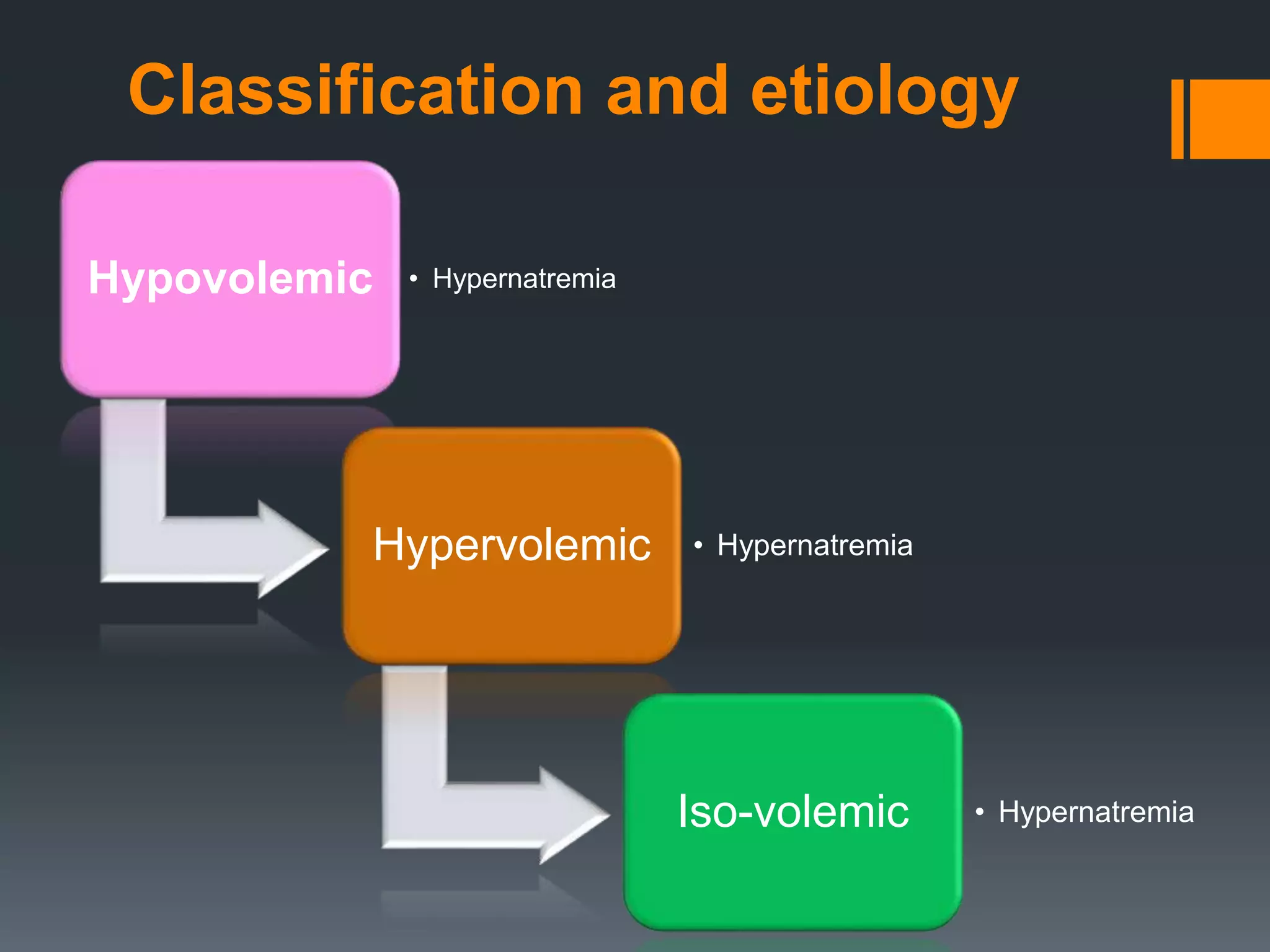 Classification and etiology

Hypovolemic

• Hypernatremia

Hypervolemic

• Hypernatremia

Iso-volemic

• Hypernatremia